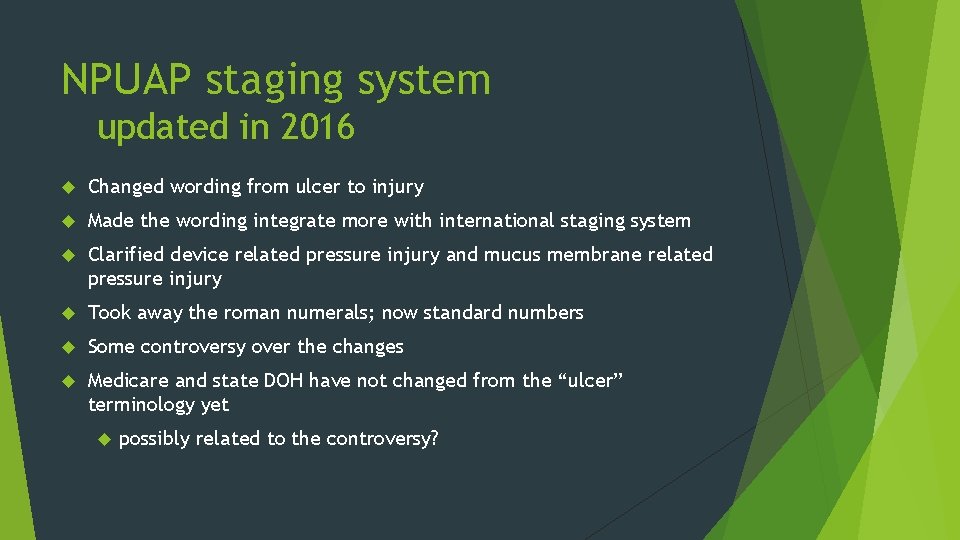 NPUAP staging system
updated in 2016

Changed wording from ulcer to injury

Made the wording integrate more with international staging system

Clarified device related pressure injury and mucus membrane related pressure injury

Took away the roman numerals; now standard numbers

Some controversy over the changes

Medicare and state DOH have not changed from the “ulcer” terminology yet

possibly related to the controversy?